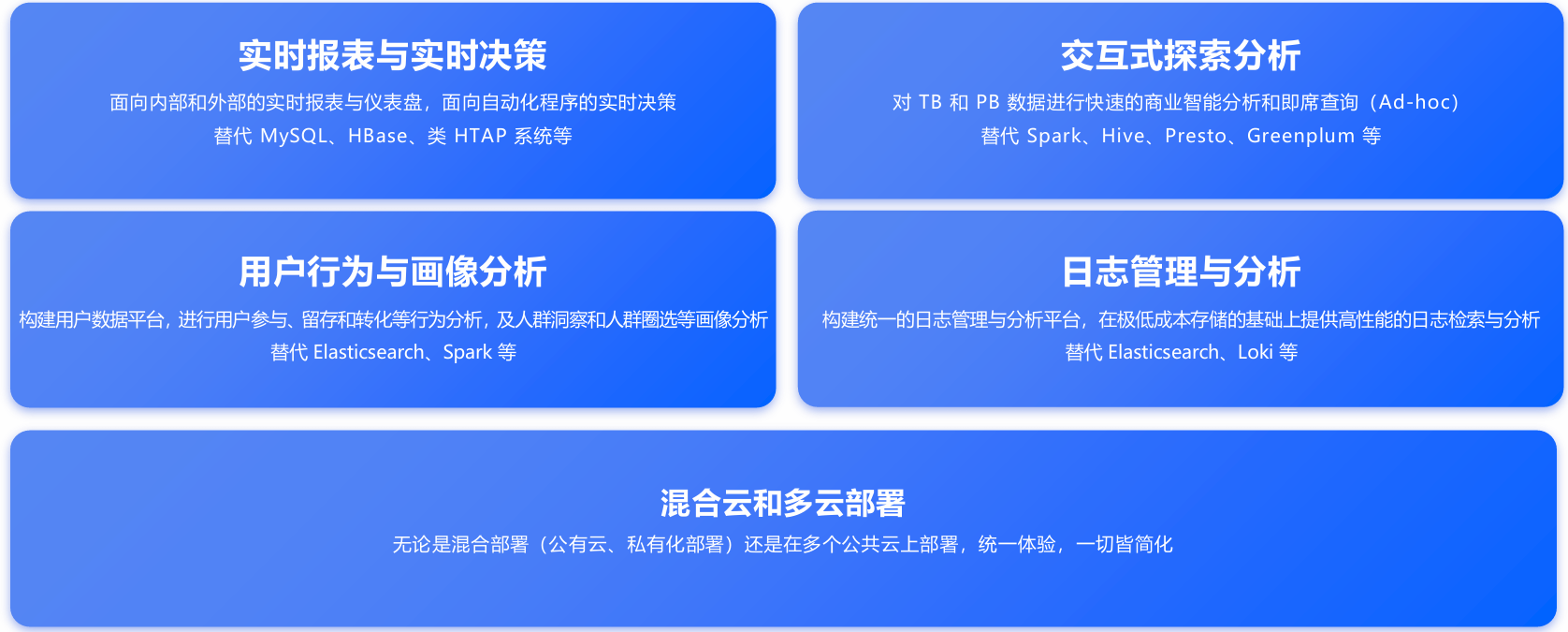 实时报表与实时决策

面向内部和外部的实时报表与仪表盘，面向自动化程序的实时决策
替代 MySQL、HBase、类 HTAP 系统等

交互式探索分析

对 TB 和 PB 数据进行快速的商业智能分析和即席查询（Ad-hoc）
替代 Spark、Hive、Presto、Greenplum 等

用户行为与画像分析

构建用户数据平台，进行用户参与、留存和转化等行为分析，及人群洞察和人群圈选等画像分析
替代 Elasticsearch、Spark 等

日志管理与分析

构建统一的日志管理与分析平台，在极低成本存储的基础上提供高性能的日志检索与分析
替代 Elasticsearch、Loki 等

混合云和多云部署

无论是混合部署（公有云、私有化部署）还是在多个公共云上部署，统一体验，一切皆简化